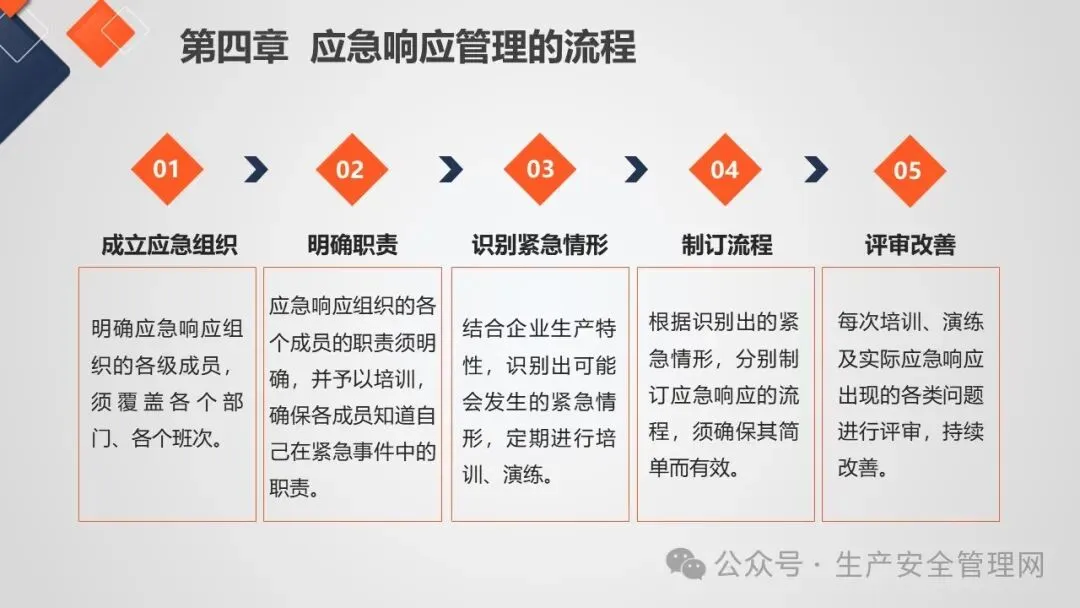 第四章 应急响应管理的流程

01

成立应急组织

明确应急响应组织的各级成员，须覆盖各个部门、各个班次。

02

明确职责

应急响应组织的各个成员的职责须明确，并予以培训，确保各成员知道自己在紧急事件中的职责。

03

识别紧急情形

结合企业生产特性，识别出可能会发生的紧急情形，定期进行培训、演练。

04

制订流程

根据识别出的紧急情形，分别制订应急响应的流程，须确保其简单而有效。

05

评审改善

每次培训、演练及实际应急响应出现的各类问题进行评审，持续改善。

公众号 · 生产安全管理网